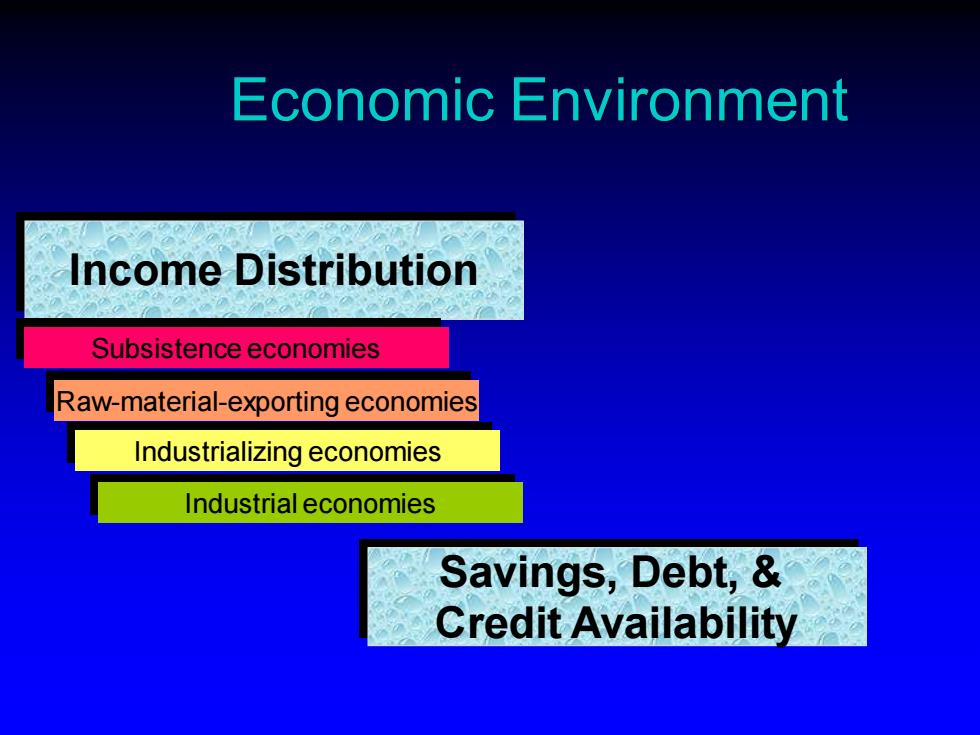 Economic Environment

Income Distribution

Subsistence economies

Raw-material-exporting economies

Industrializing economies

Industrial economies

Savings, Debt, & Credit Availability